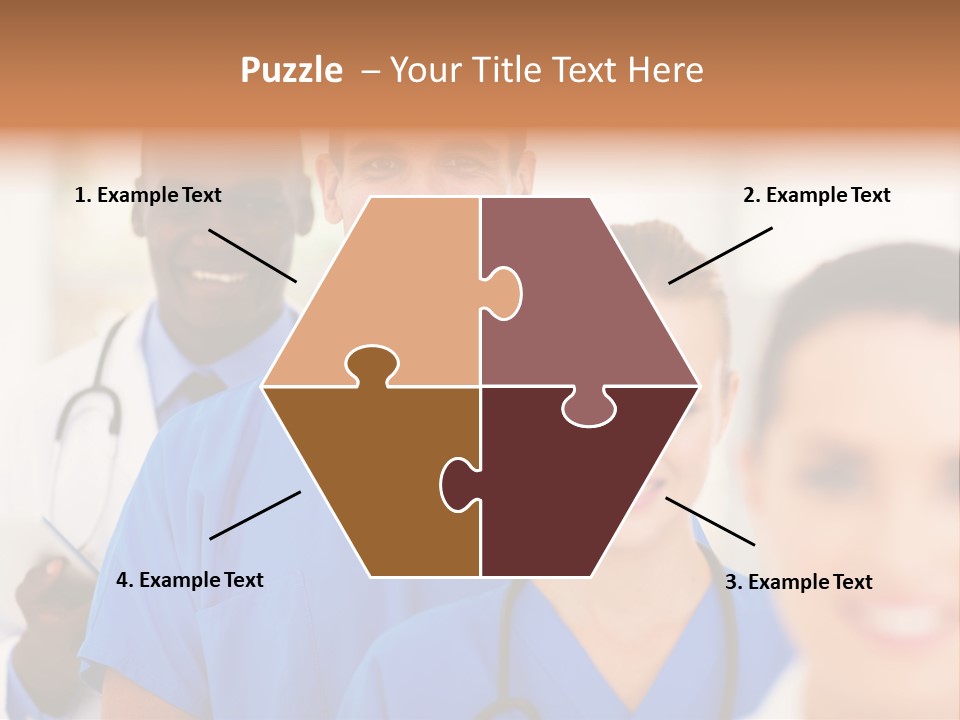 Puzzle – Your Title Text Here

1. Example Text

2. Example Text

4. Example Text

3. Example Text